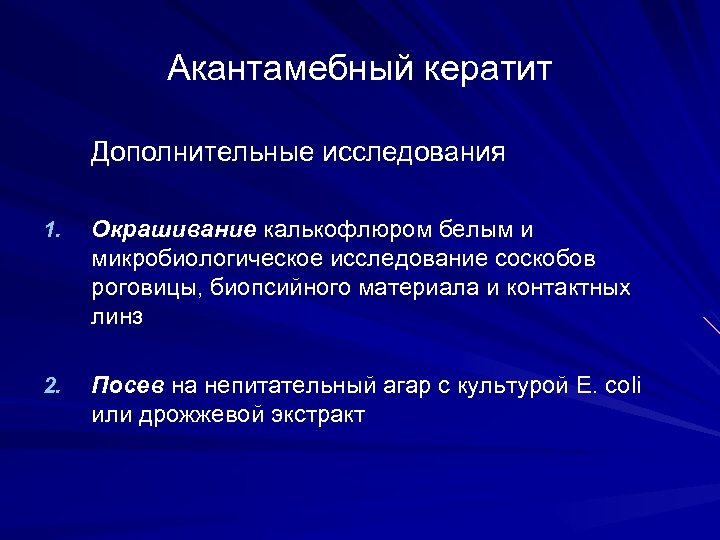 Акантамебный кератит

Дополнительные исследования

1. Окрашивание калькофлюром белым и микробиологическое исследование соскобов роговицы, биопсийного материала и контактных линз

2. Посев на непитательный агар с культурой E. coli или дрожжевой экстракт